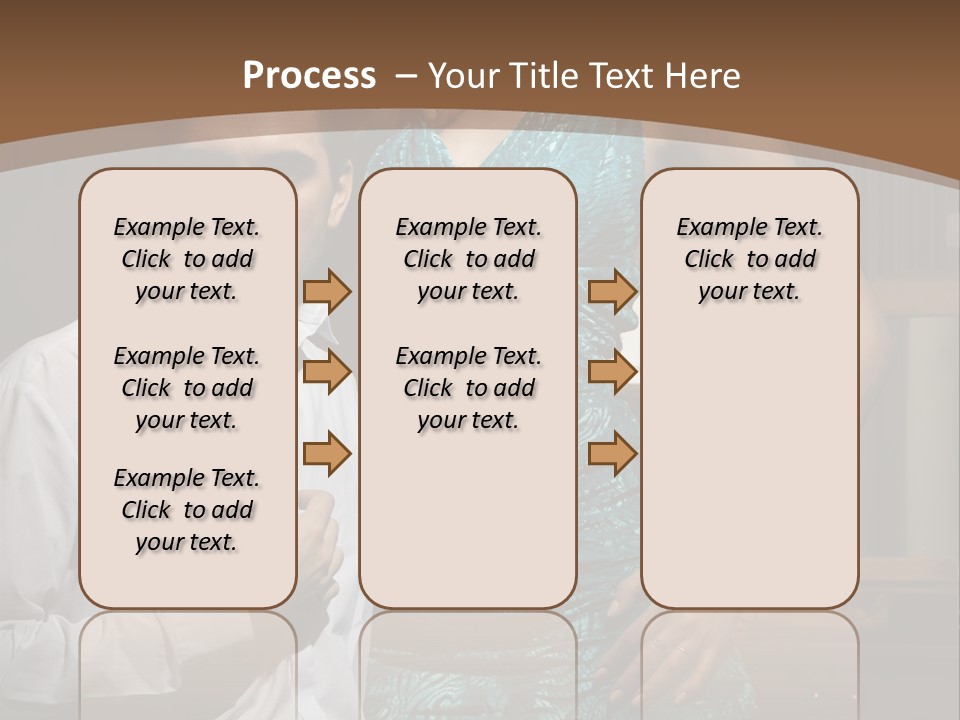 Process – Your Title Text Here

Example Text. Click to add your text.

Example Text. Click to add your text.

Example Text. Click to add your text.

Example Text. Click to add your text.

Example Text. Click to add your text.

Example Text. Click to add your text.